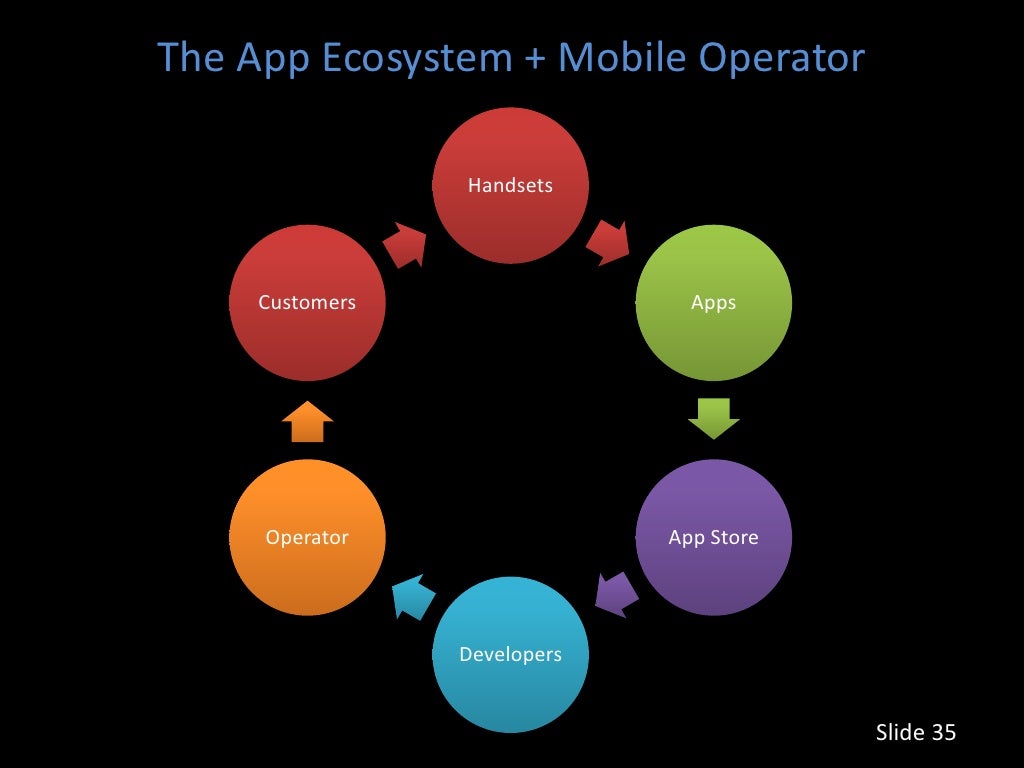 The App Ecosystem + Mobile Operator

Handsets

Apps

App Store

Developers

Operator

Customers

Slide 35